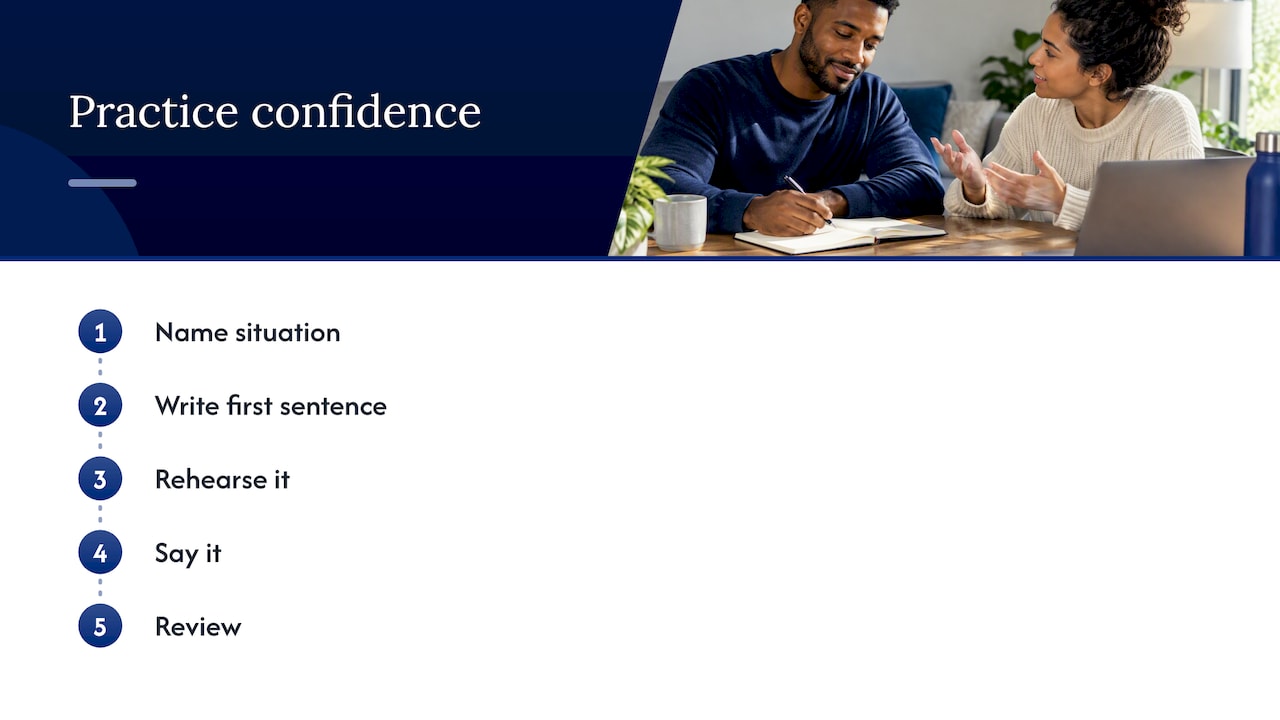 Practice confidence

1 Name situation

2 Write first sentence

3 Rehearse it

4 Say it

5 Review